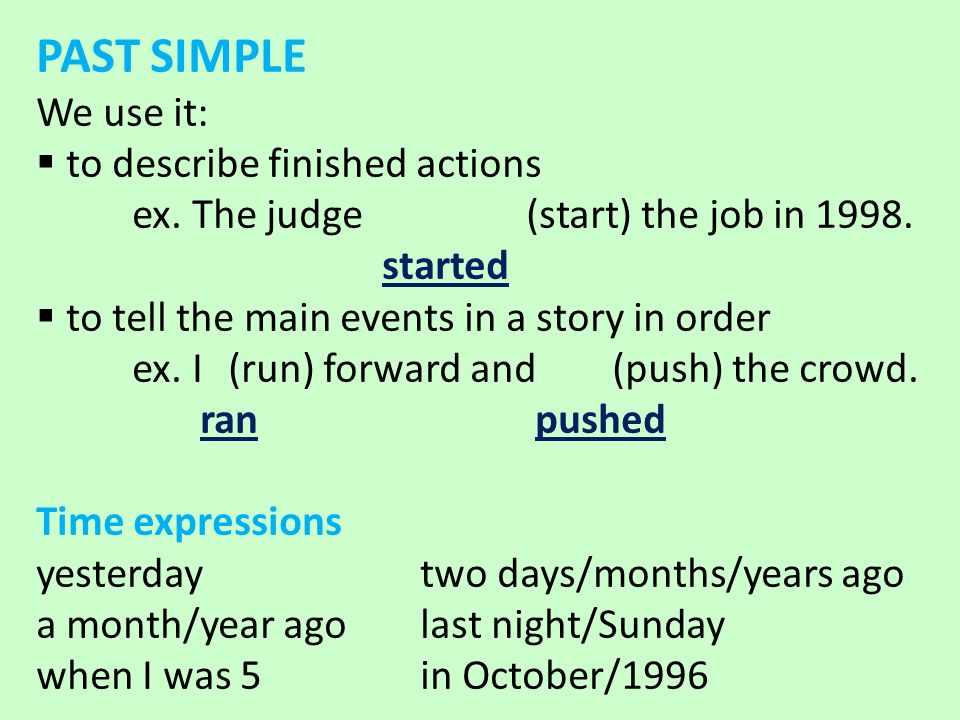 PAST SIMPLE
We use it:
▪ to describe finished actions
ex. The judge (start) the job in 1998.
started
▪ to tell the main events in a story in order
ex. I (run) forward and (push) the crowd.
ran pushed

Time expressions
yesterday
a month/year ago
when I was 5

two days/months/years ago
last night/Sunday
in October/1996